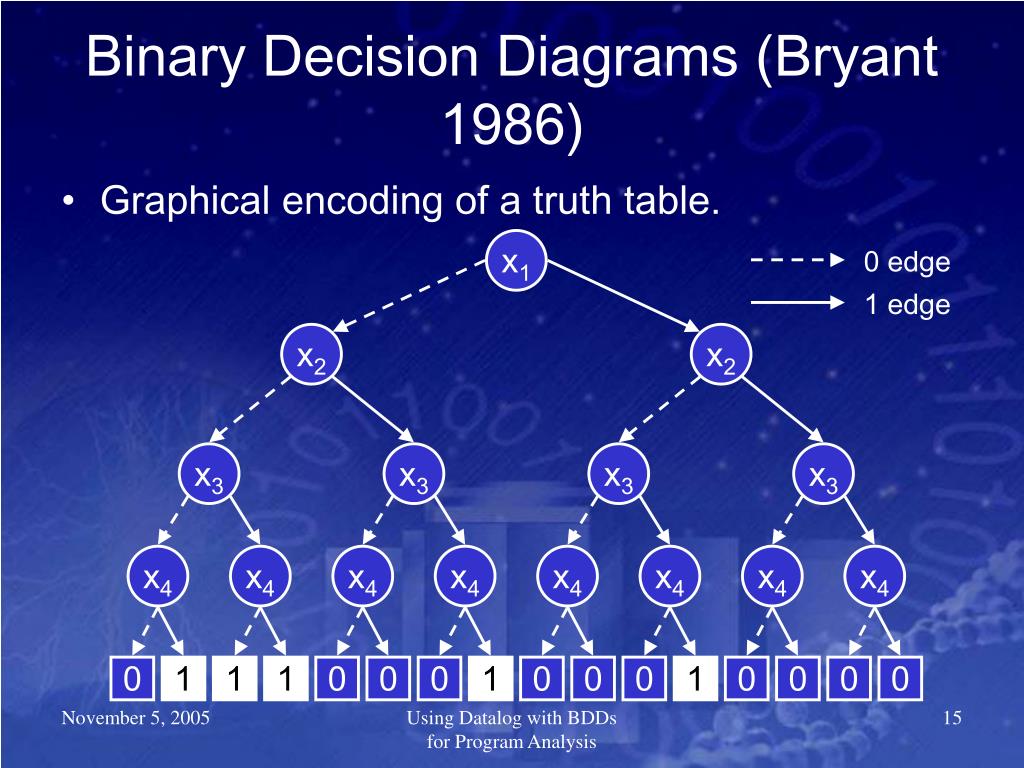 Binary Decision Diagrams (Bryant 1986)

• Graphical encoding of a truth table.

0 edge
1 edge

$x_1$

$x_2$ $x_2$

$x_3$ $x_3$ $x_3$ $x_3$

$x_4$ $x_4$ $x_4$ $x_4$ $x_4$ $x_4$ $x_4$ $x_4$

0 1 1 1 0 0 0 1 0 0 0 1 0 0 0 0

November 5, 2005

Using Datalog with BDDs for Program Analysis

15